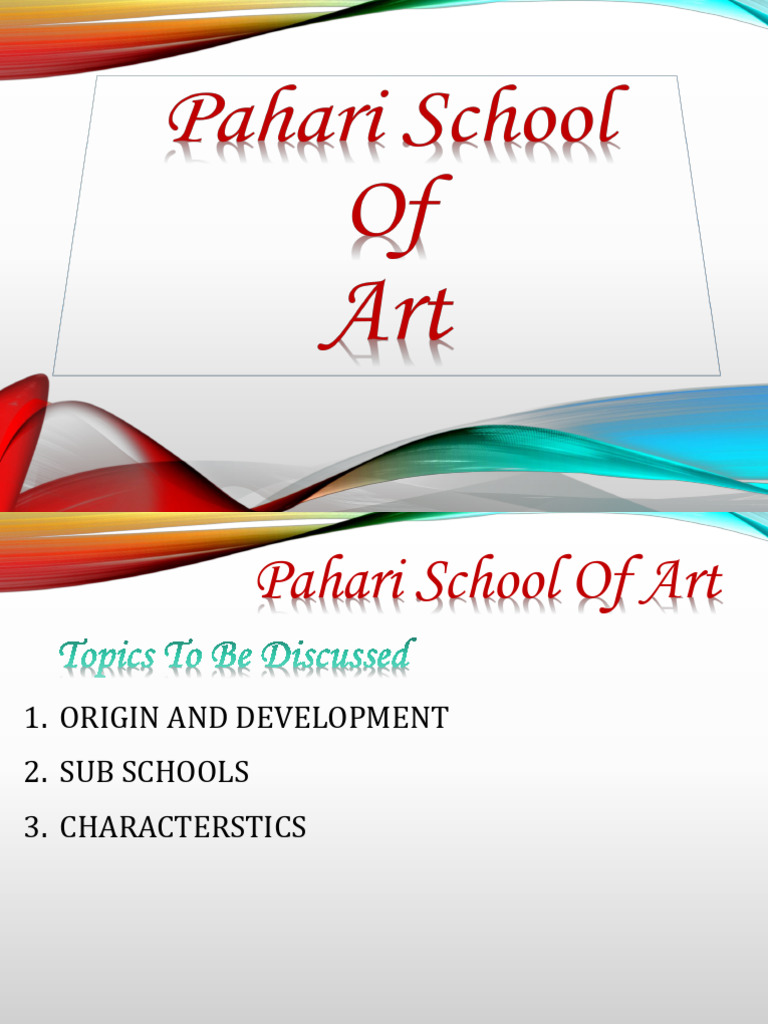 Pahari School
Of
Art

Pahari School Of Art

Topics To Be Discussed

1. ORIGIN AND DEVELOPMENT
2. SUB SCHOOLS
3. CHARACTERSTICS